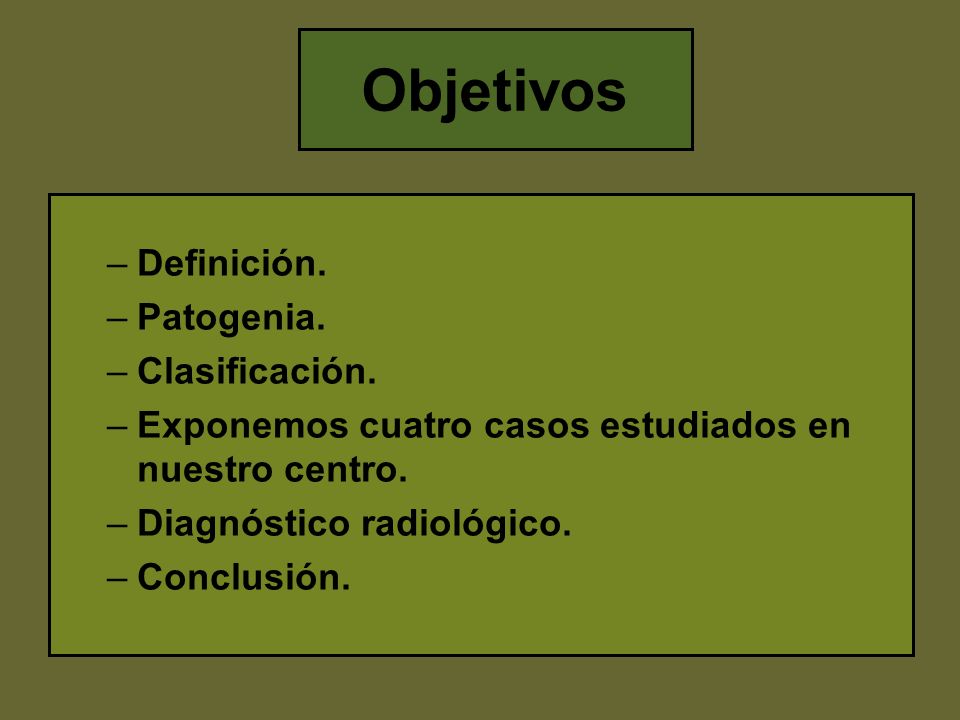 Objetivos

– Definición.
– Patogenia.
– Clasificación.
– Exponemos cuatro casos estudiados en nuestro centro.
– Diagnóstico radiológico.
– Conclusión.